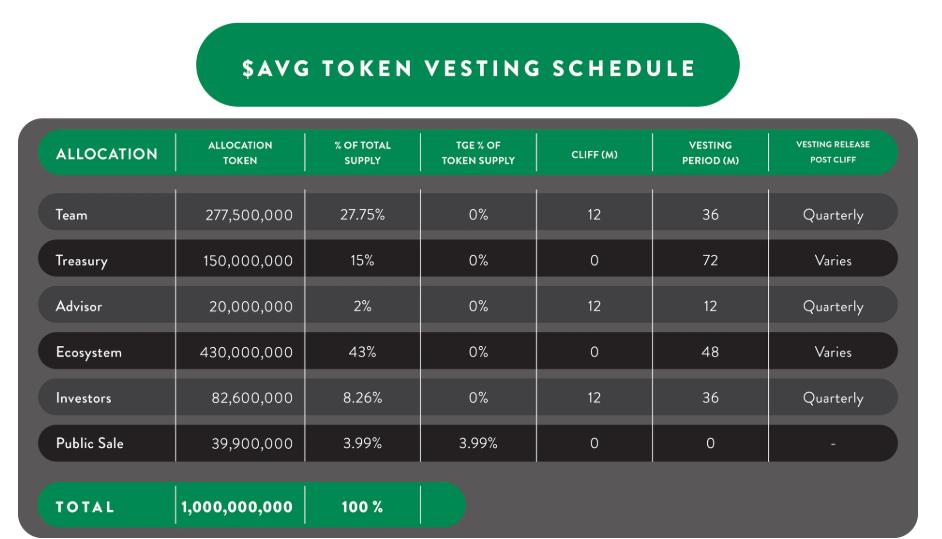 $AVG TOKEN VESTING SCHEDULE

| ALLOCATION | ALLOCATION TOKEN | % OF TOTAL SUPPLY | TGE % OF TOKEN SUPPLY | CLIFF (M) | VESTING PERIOD (M) | VESTING RELEASE POST CLIFF |
|---|---|---|---|---|---|---|
| Team | 277,500,000 | 27.75% | 0% | 12 | 36 | Quarterly |
| Treasury | 150,000,000 | 15% | 0% | 0 | 72 | Varies |
| Advisor | 20,000,000 | 2% | 0% | 12 | 12 | Quarterly |
| Ecosystem | 430,000,000 | 43% | 0% | 0 | 48 | Varies |
| Investors | 82,600,000 | 8.26% | 0% | 12 | 36 | Quarterly |
| Public Sale | 39,900,000 | 3.99% | 3.99% | 0 | 0 | - |
| TOTAL | 1,000,000,000 | 100 % | | | | |